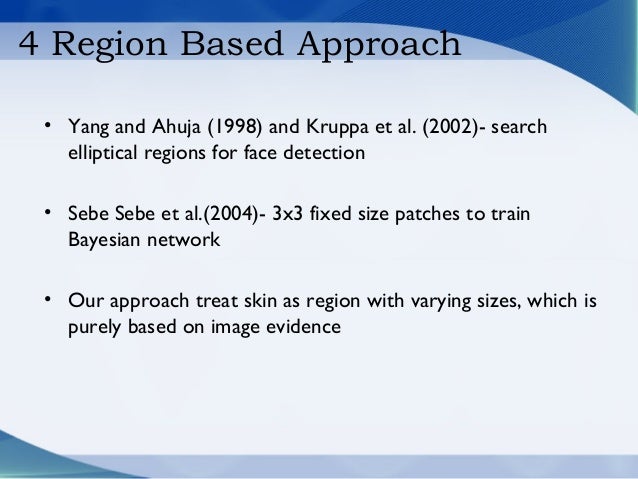 4 Region Based Approach

• Yang and Ahuja (1998) and Kruppa et al. (2002)- search elliptical regions for face detection

• Sebe Sebe et al.(2004)- 3x3 fixed size patches to train Bayesian network

• Our approach treat skin as region with varying sizes, which is purely based on image evidence